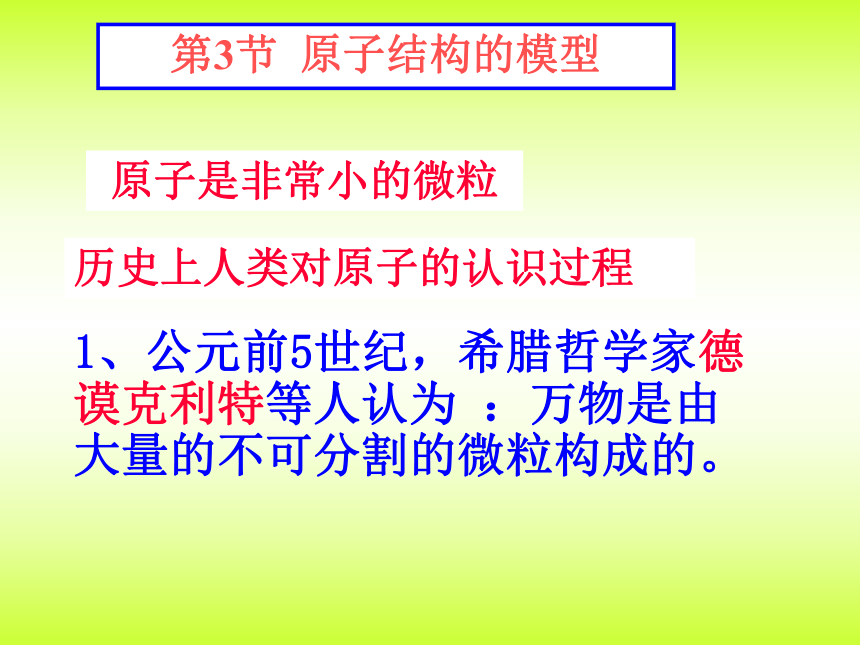 第3节 原子结构的模型

原子是非常小的微粒

历史上人类对原子的认识过程

1、公元前5世纪，希腊哲学家德谟克利特等人认为 ：万物是由大量的不可分割的微粒构成的。